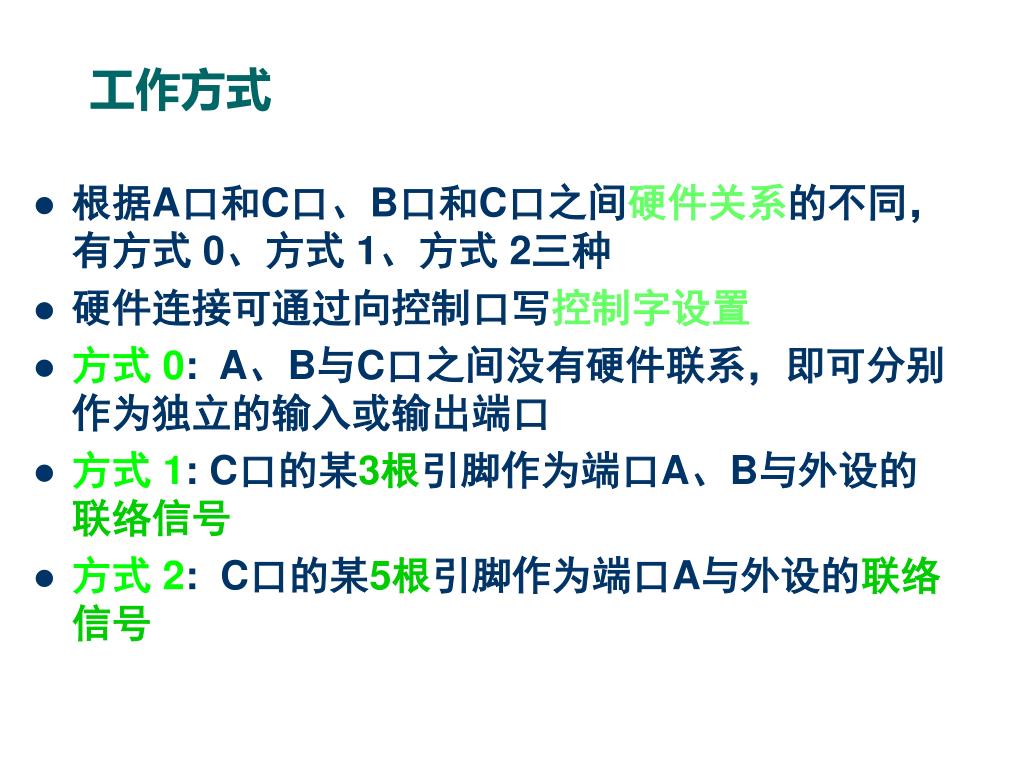 工作方式

● 根据A口和C口、B口和C口之间硬件关系的不同，有方式 0、方式 1、方式 2三种
● 硬件连接可通过向控制口写控制字设置
● 方式 0: A、B与C口之间没有硬件联系，即可分别作为独立的输入或输出端口
● 方式 1: C口的某3根引脚作为端口A、B与外设的联络信号
● 方式 2: C口的某5根引脚作为端口A与外设的联络信号